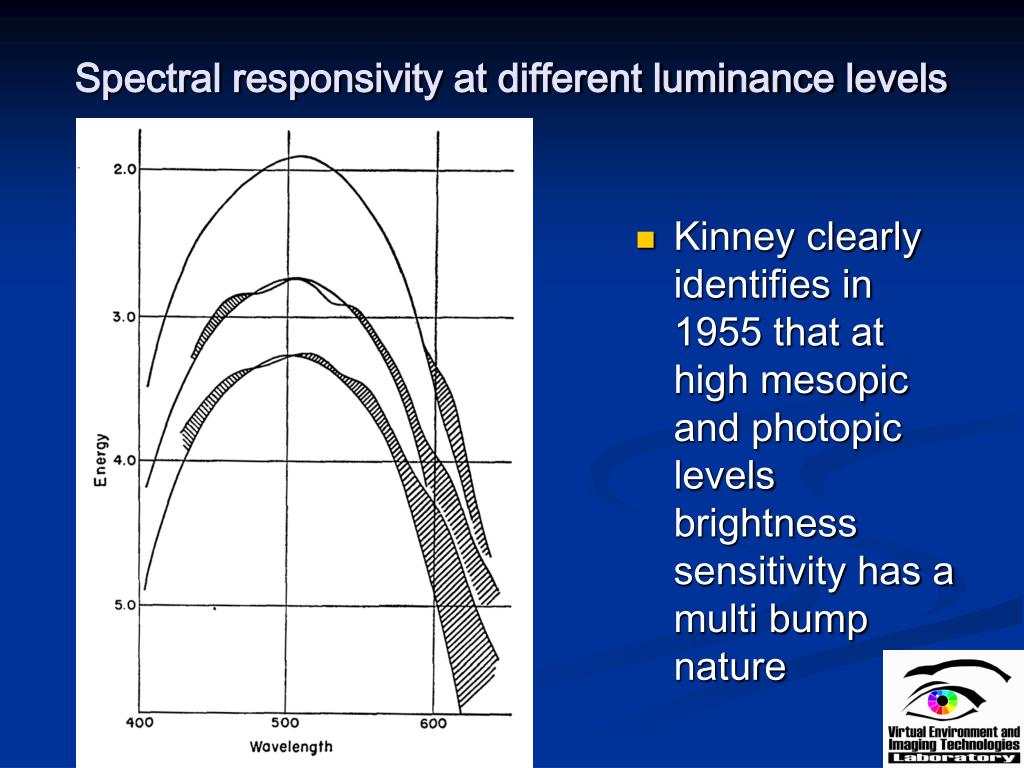 Spectral responsivity at different luminance levels

2.0
3.0
4.0
5.0
Energy
400
500
600
Wavelength

Kinney clearly identifies in 1955 that at high mesopic and photopic levels brightness sensitivity has a multi bump nature

Virtual Environment and Imaging Technologies Laboratory